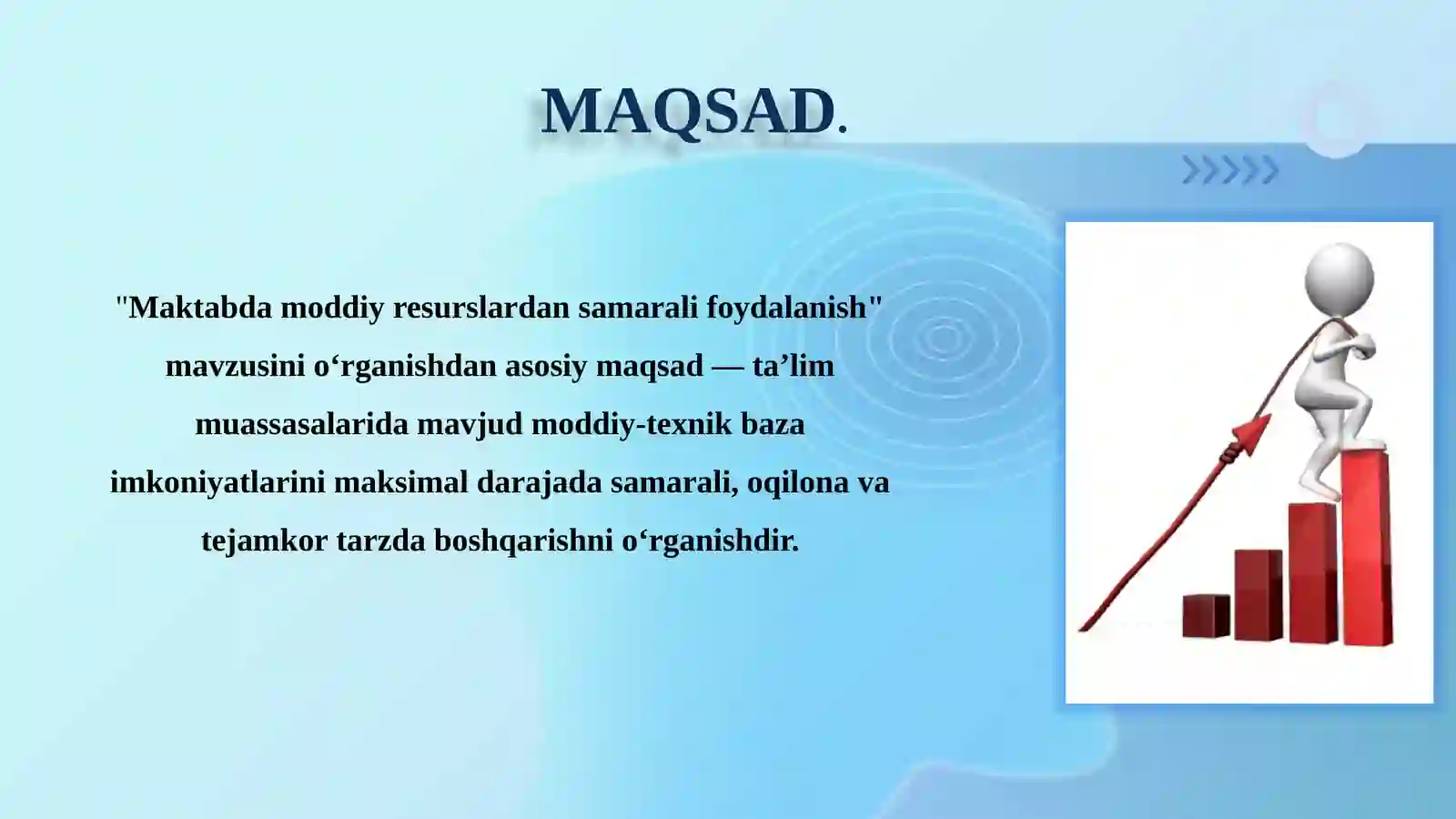 MAQSAD.

"Maktabda moddiy resurslardan samarali foydalanish" mavzusini o‘rganishdan asosiy maqsad — ta’lim muassasalarida mavjud moddiy-texnik baza imkoniyatlarini maksimal darajada samarali, oqilona va tejamkor tarzda boshqarishni o‘rganishdir.